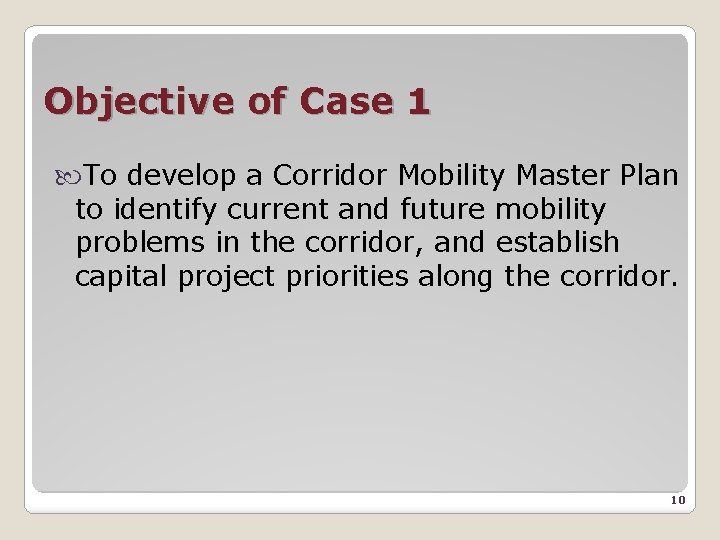 Objective of Case 1

To develop a Corridor Mobility Master Plan to identify current and future mobility problems in the corridor, and establish capital project priorities along the corridor.

10